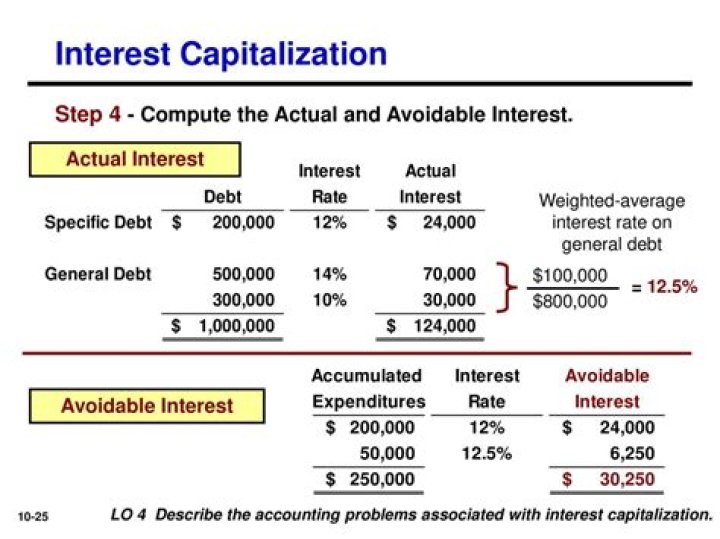 Interest Capitalization

Step 4 - Compute the Actual and Avoidable Interest.

Actual Interest

| | Debt | Interest Rate | Actual Interest |
|---|---|---|---|
| Specific Debt | $ 200,000 | 12% | $ 24,000 |
| General Debt | 500,000 | 14% | 70,000 |
| | 300,000 | 10% | 30,000 |
| | $ 1,000,000 | | $ 124,000 |

Weighted-average interest rate on general debt

$\frac{\$100,000}{\$800,000} = 12.5\%$

Avoidable Interest

| Accumulated Expenditures | Interest Rate | Avoidable Interest |
|---|---|---|
| $ 200,000 | 12% | $ 24,000 |
| 50,000 | 12.5% | 6,250 |
| $ 250,000 | | $ 30,250 |

10-25

LO 4 Describe the accounting problems associated with interest capitalization.